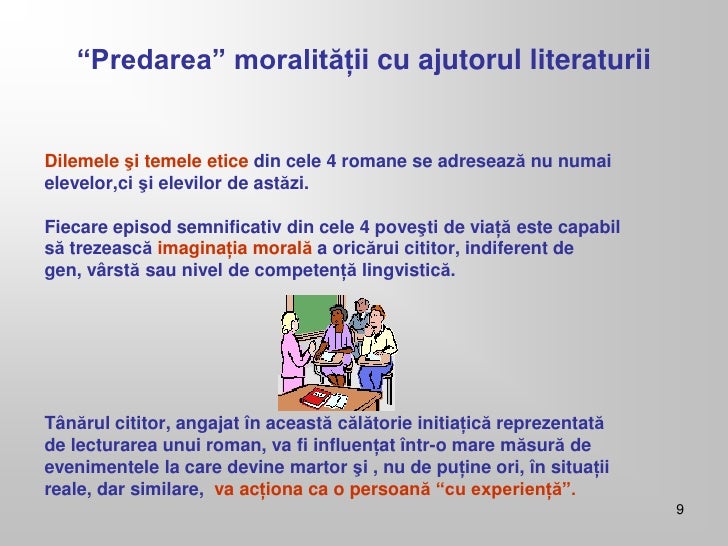 “Predarea” moralității cu ajutorul literaturii

Dilemele şi temele etice din cele 4 romane se adresează nu numai elevelor,ci şi elevilor de astăzi.

Fiecare episod semnificativ din cele 4 poveşti de viață este capabil să trezească imaginația morală a oricărui cititor, indiferent de gen, vârstă sau nivel de competență lingvistică.

Tânărul cititor, angajat în această călătorie initiațică reprezentată de lecturarea unui roman, va fi influențat într-o mare măsură de evenimentele la care devine martor şi , nu de puține ori, în situații reale, dar similare, va acționa ca o persoană “cu experiență”.

9